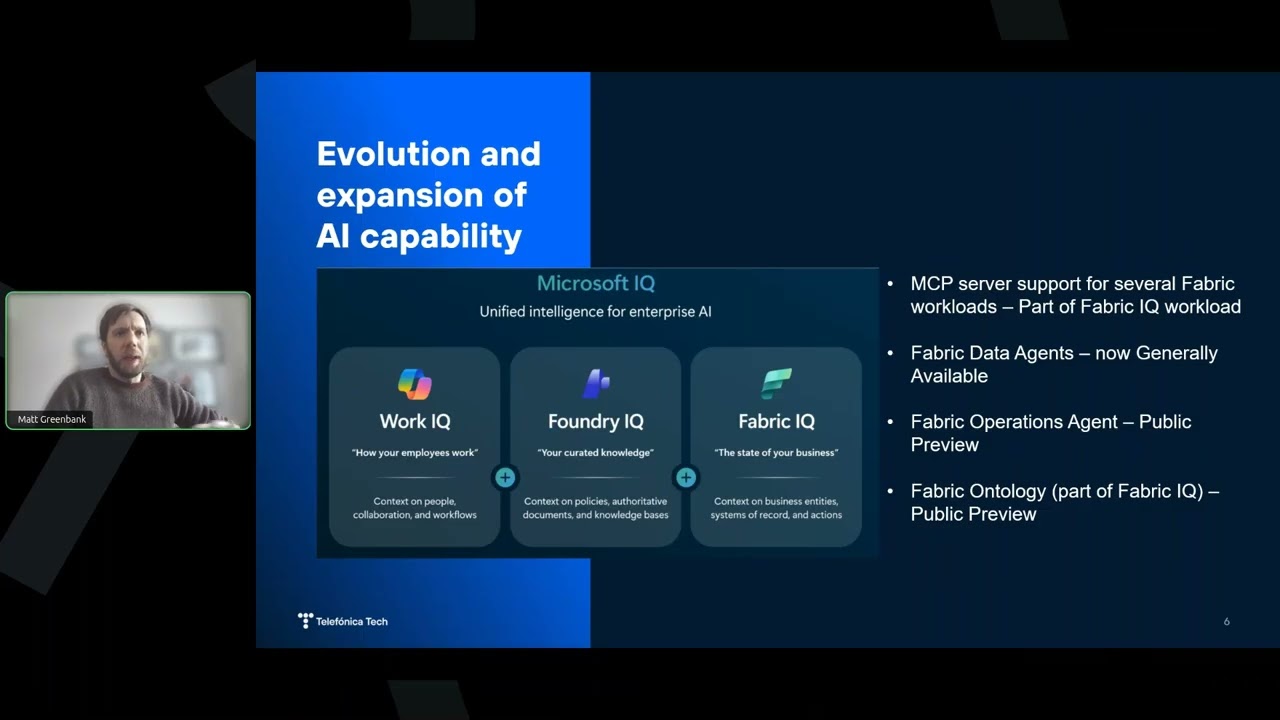 Matt Greenbank

Evolution and expansion of AI capability

Microsoft IQ

Unified intelligence for enterprise AI

Work IQ

"How your employees work"

Context on people, collaboration, and workflows

+

Foundry IQ

"Your curated knowledge"

Context on policies, authoritative documents, and knowledge bases

+

Fabric IQ

"The state of your business"

Context on business entities, systems of record, and actions

• MCP server support for several Fabric workloads – Part of Fabric IQ workload

• Fabric Data Agents – now Generally Available

• Fabric Operations Agent – Public Preview

• Fabric Ontology (part of Fabric IQ) – Public Preview

Telefónica Tech

6